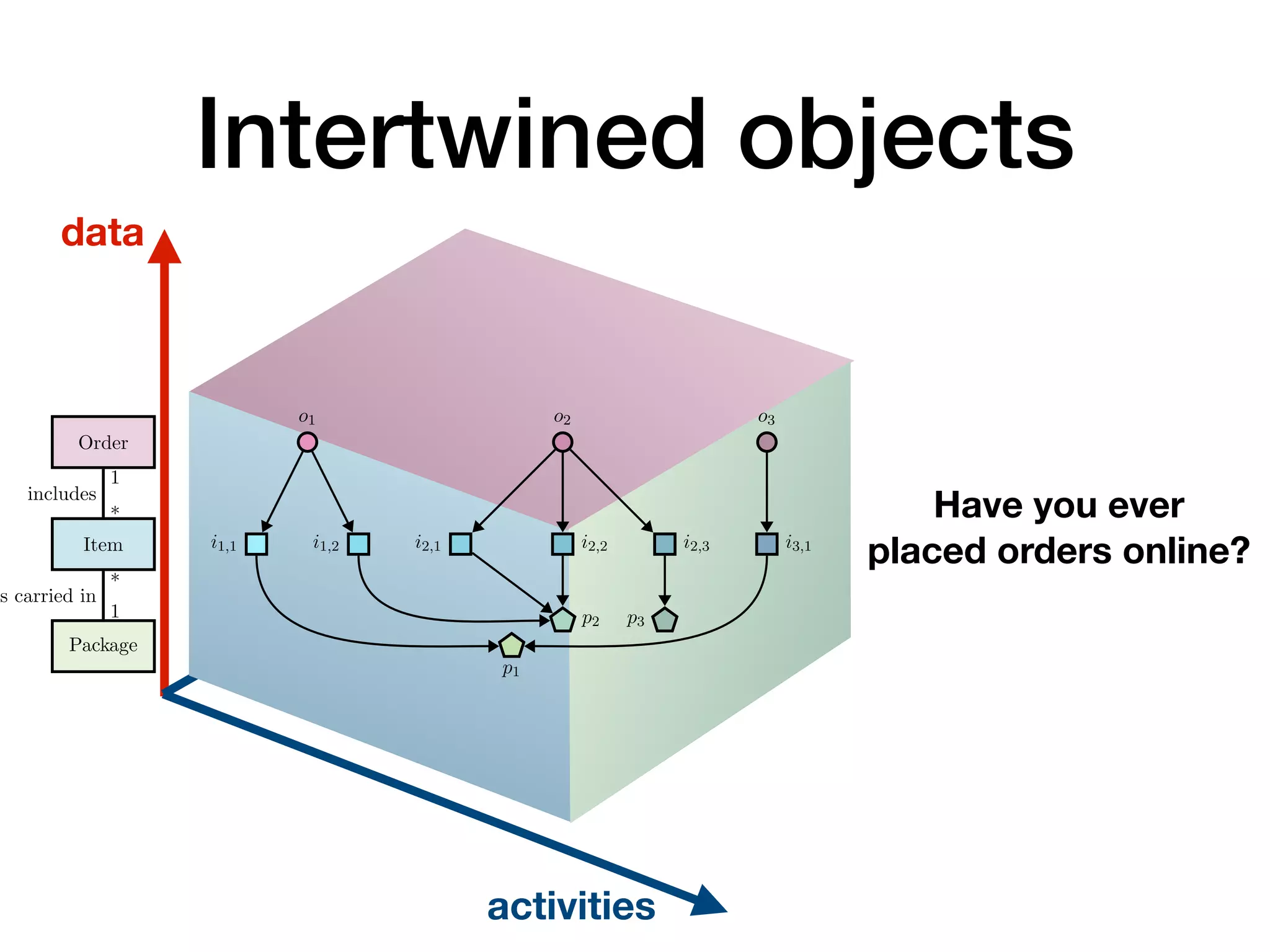 Intertwined objects

data

Order

1

includes

*

Item

*

s carried in

1

Package

$o_1$

$o_2$

$o_3$

$i_{1,1}$ $i_{1,2}$ $i_{2,1}$ $i_{2,2}$ $i_{2,3}$ $i_{3,1}$

$p_2$ $p_3$

$p_1$

Have you ever placed orders online?

activities